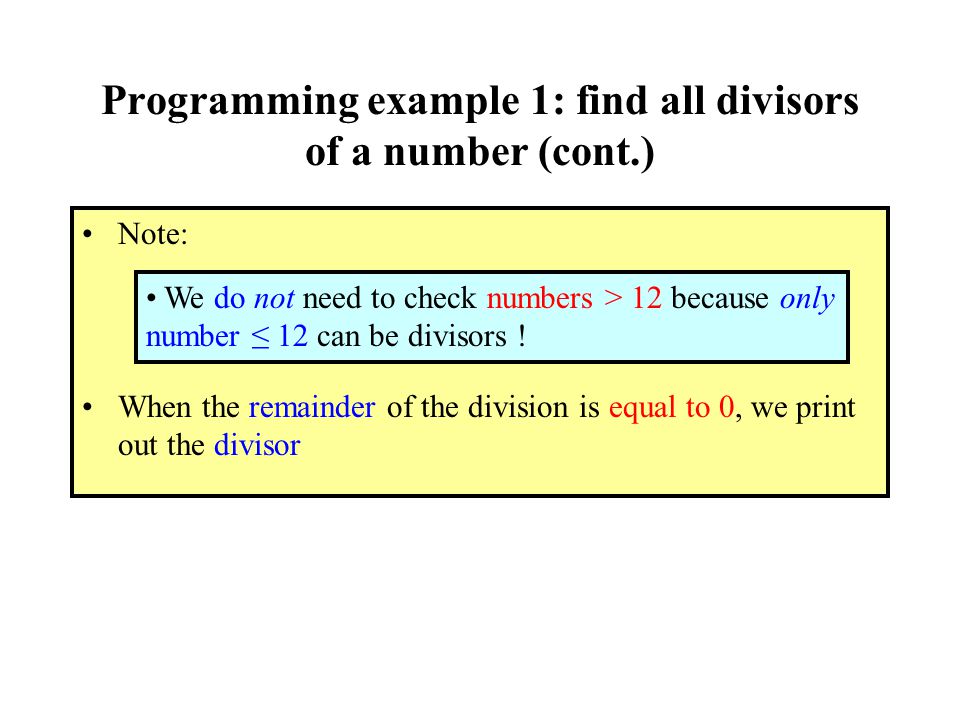 Programming example 1: find all divisors of a number (cont.)

• Note:

• We do not need to check numbers > 12 because only number ≤ 12 can be divisors !

• When the remainder of the division is equal to 0, we print out the divisor